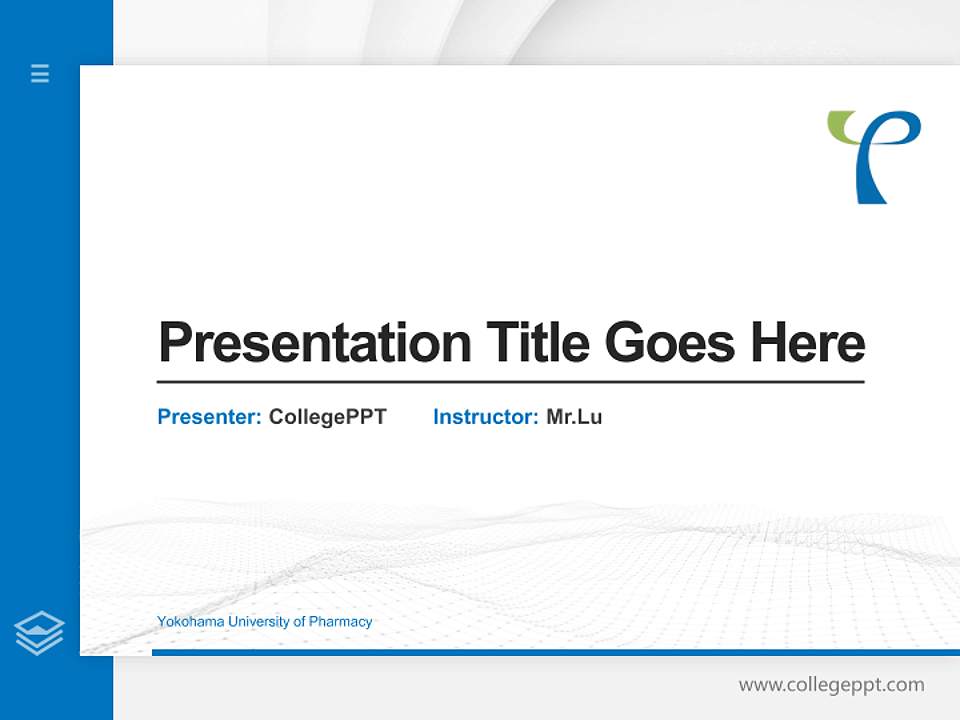 Presentation Title Goes Here

Presenter: CollegePPT Instructor: Mr.Lu

Yokohama University of Pharmacy

www.collegeppt.com